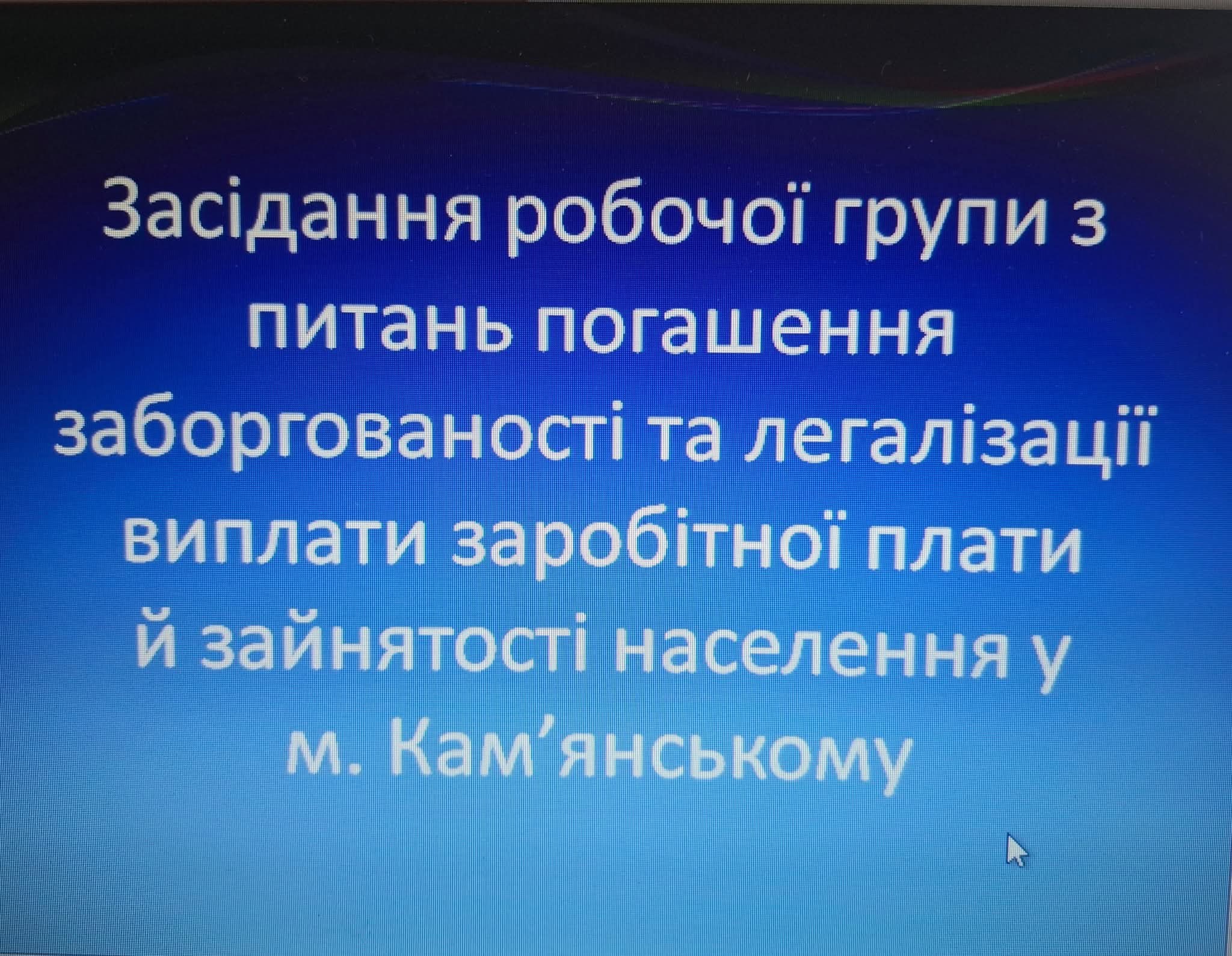 Засідання робочої групи з питань погашення заборгованості та легалізації виплати заробітної плати й зайнятості населення у м. Кам’янському